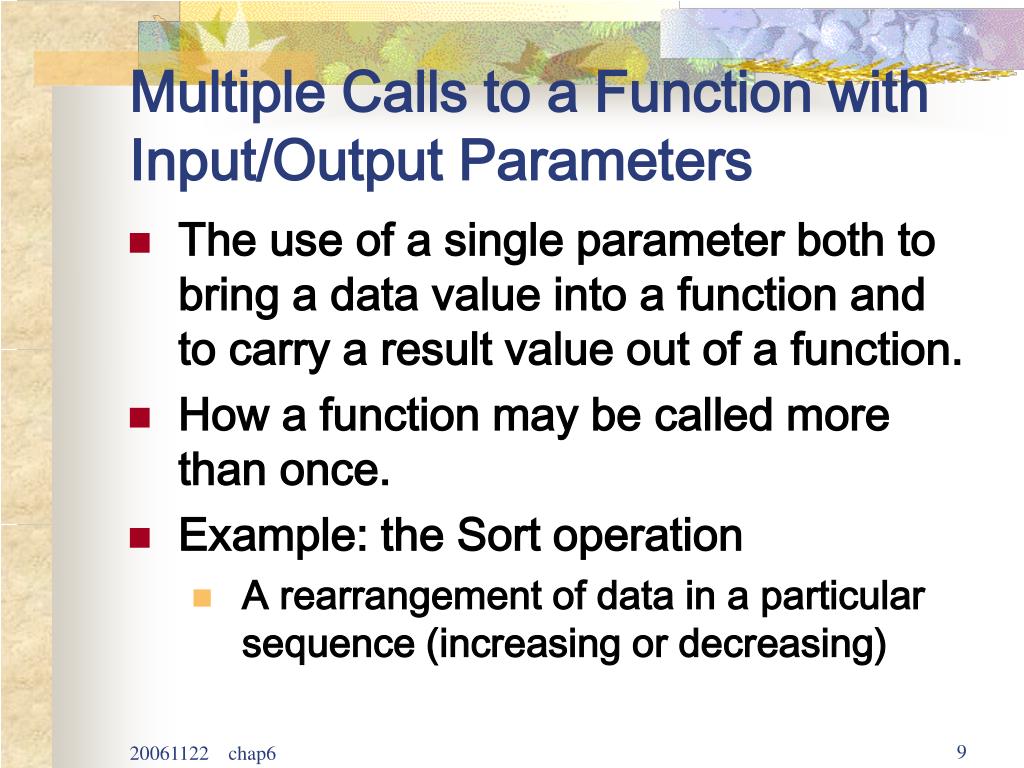 Multiple Calls to a Function with Input/Output Parameters

The use of a single parameter both to bring a data value into a function and to carry a result value out of a function.

How a function may be called more than once.

Example: the Sort operation

A rearrangement of data in a particular sequence (increasing or decreasing)

20061122 chap6

9